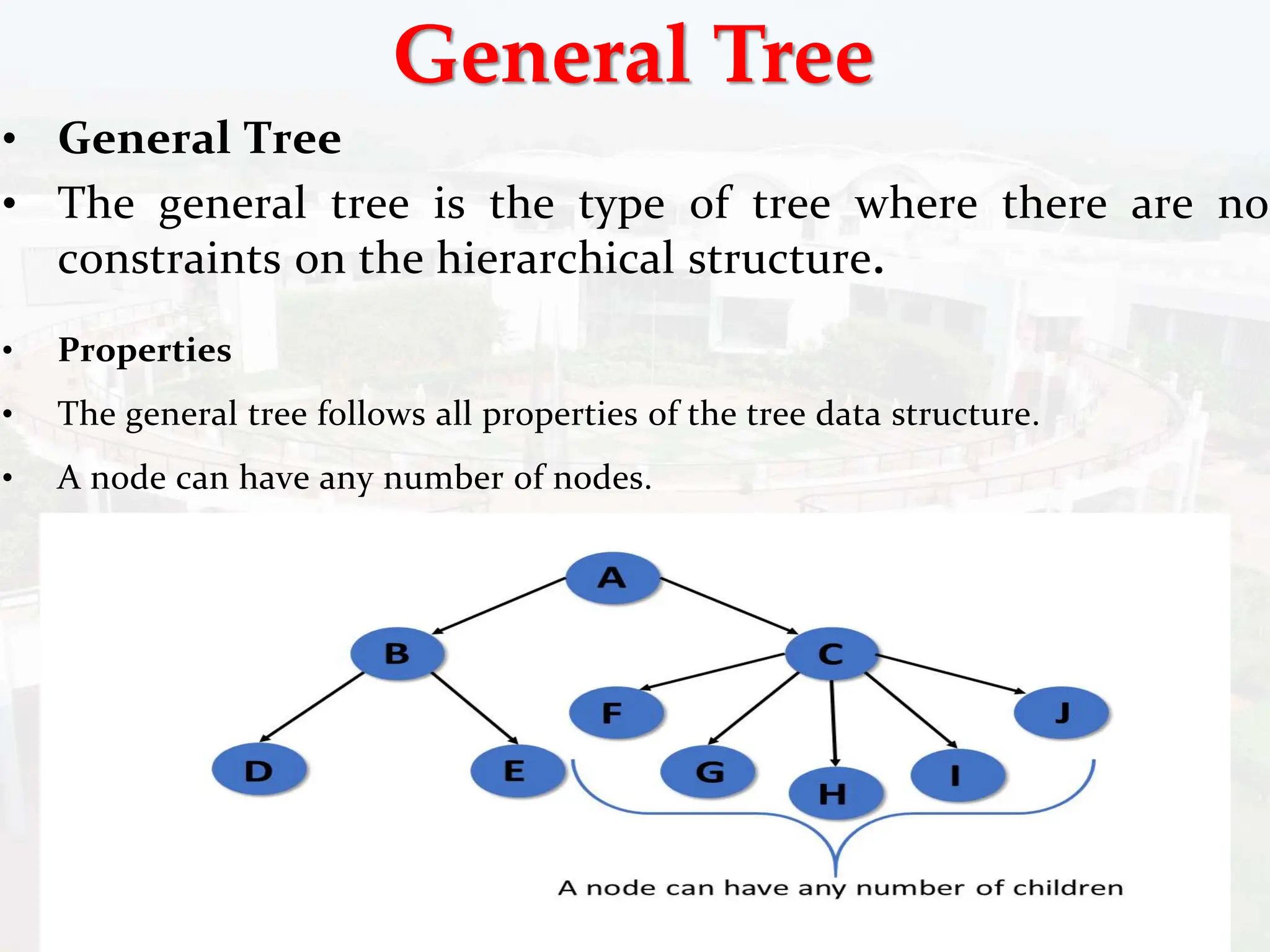 General Tree

• General Tree
• The general tree is the type of tree where there are no constraints on the hierarchical structure.

• Properties
• The general tree follows all properties of the tree data structure.
• A node can have any number of nodes.

A
B
C
F
J
D
E
G
H
I
A node can have any number of children